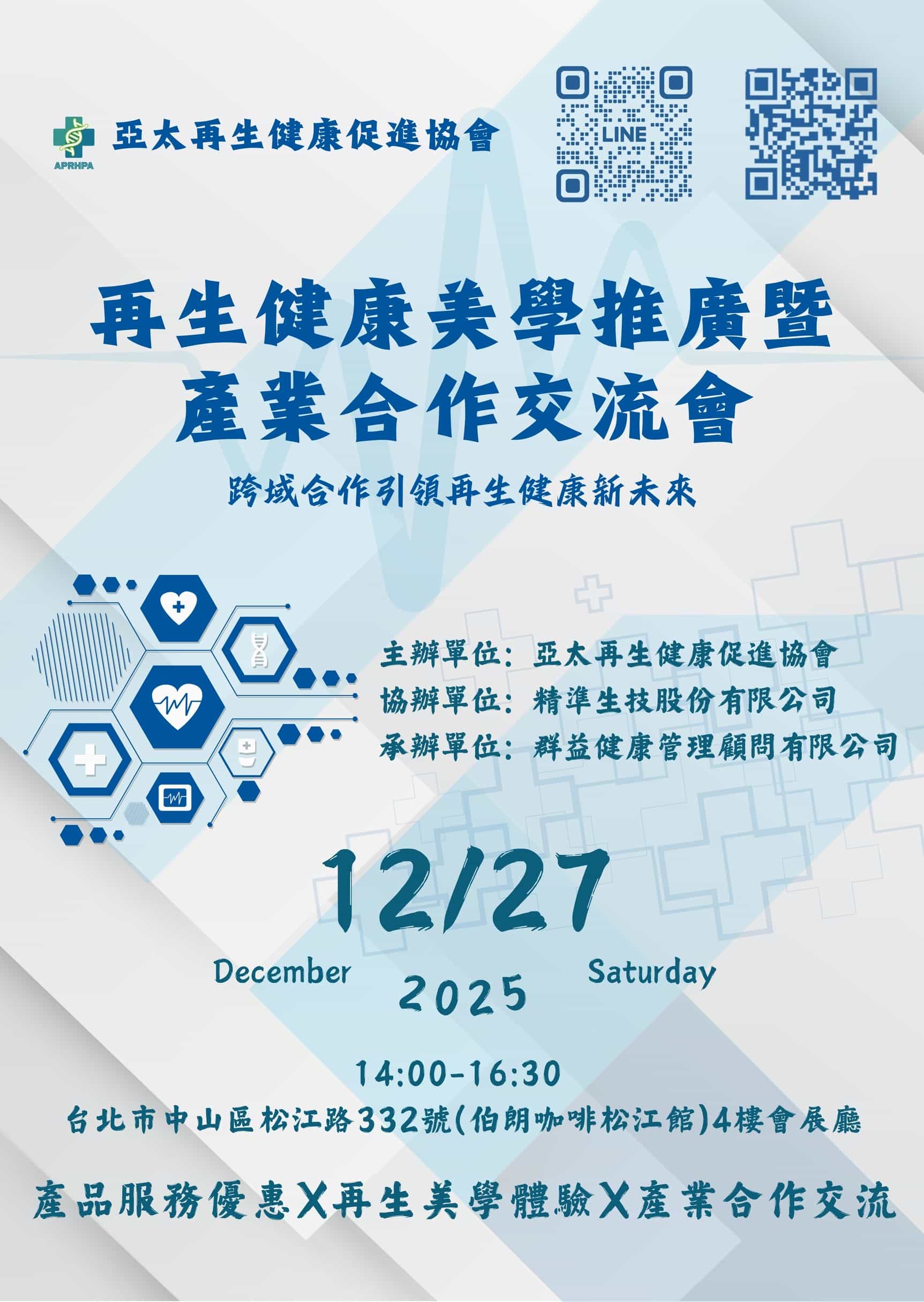 APRHPA
亞太再生健康促進協會

LINE

再生健康美學推廣暨
產業合作交流會

跨域合作引領再生健康新未來

主辦單位：亞太再生健康促進協會
協辦單位：精準生技股份有限公司
承辦單位：群益健康管理顧問有限公司

12/27
December 2025 Saturday

14:00-16:30
台北市中山區松江路332號(伯朗咖啡松江館)4樓會展廳

產品服務優惠X再生美學體驗X產業合作交流